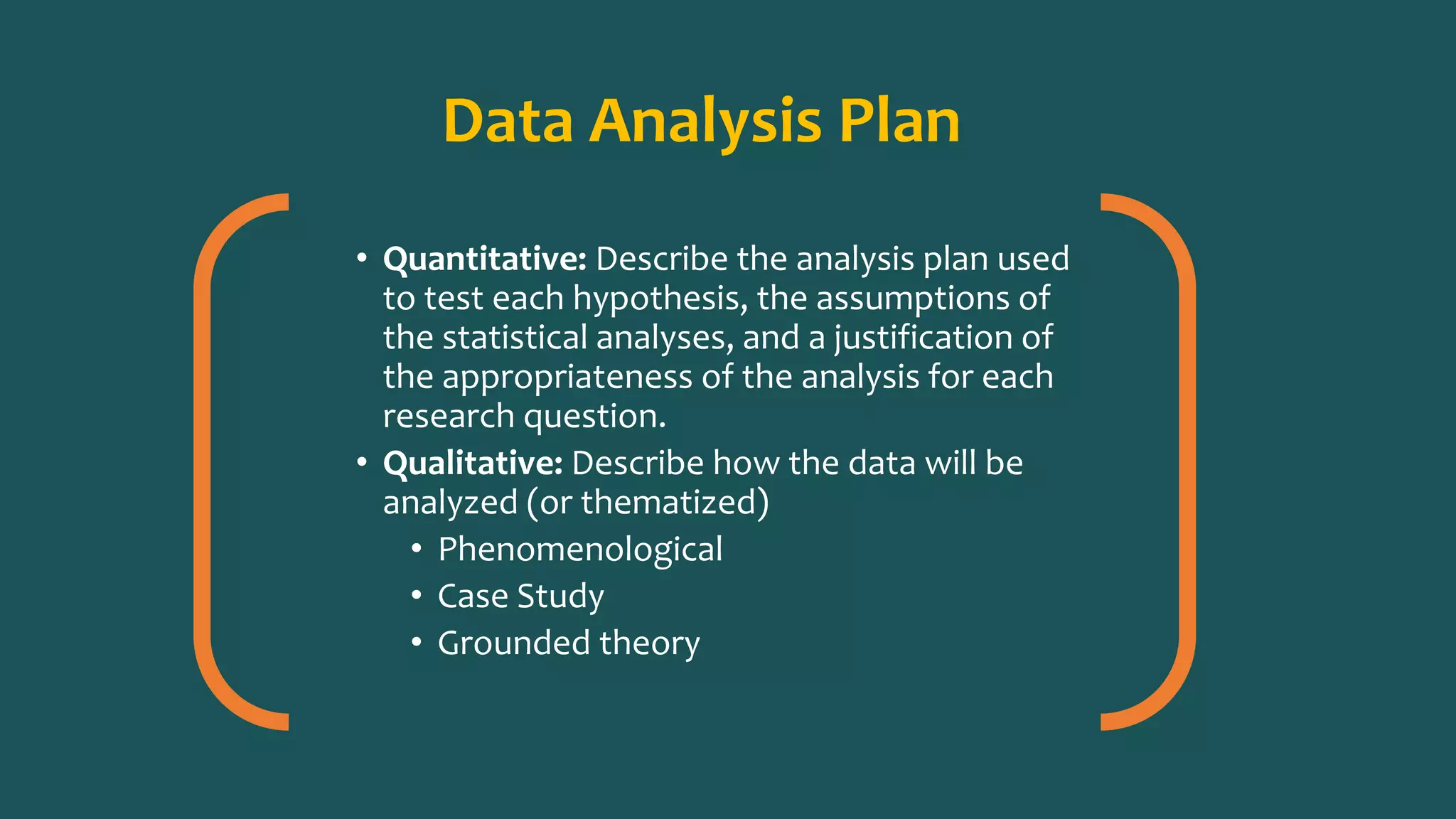 Data Analysis Plan

• Quantitative: Describe the analysis plan used to test each hypothesis, the assumptions of the statistical analyses, and a justification of the appropriateness of the analysis for each research question.
• Qualitative: Describe how the data will be analyzed (or thematized)
  • Phenomenological
  • Case Study
  • Grounded theory